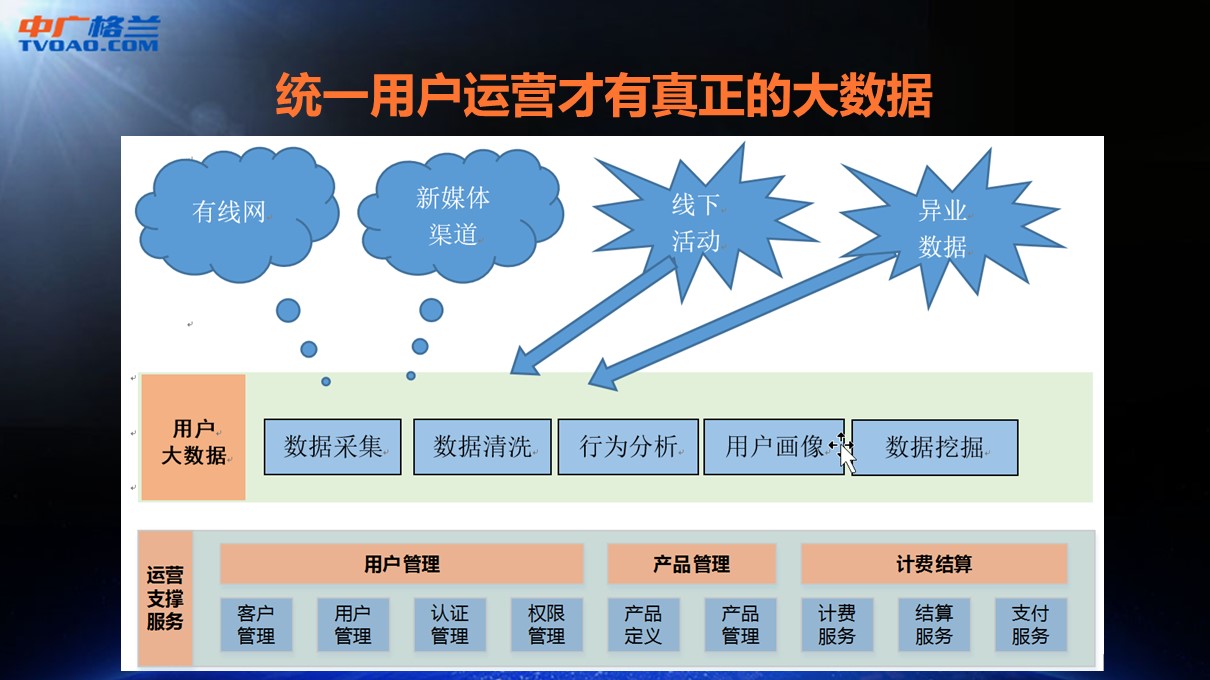 中广格兰
TVOAO.COM

统一用户运营才有真正的大数据

有线网

新媒体渠道

线下活动

异业数据

用户大数据

数据采集

数据清洗

行为分析

用户画像

数据挖掘

运营支撑服务

用户管理

产品管理

计费结算

客户管理

用户管理

认证管理

权限管理

产品定义

产品管理

计费服务

结算服务

支付服务